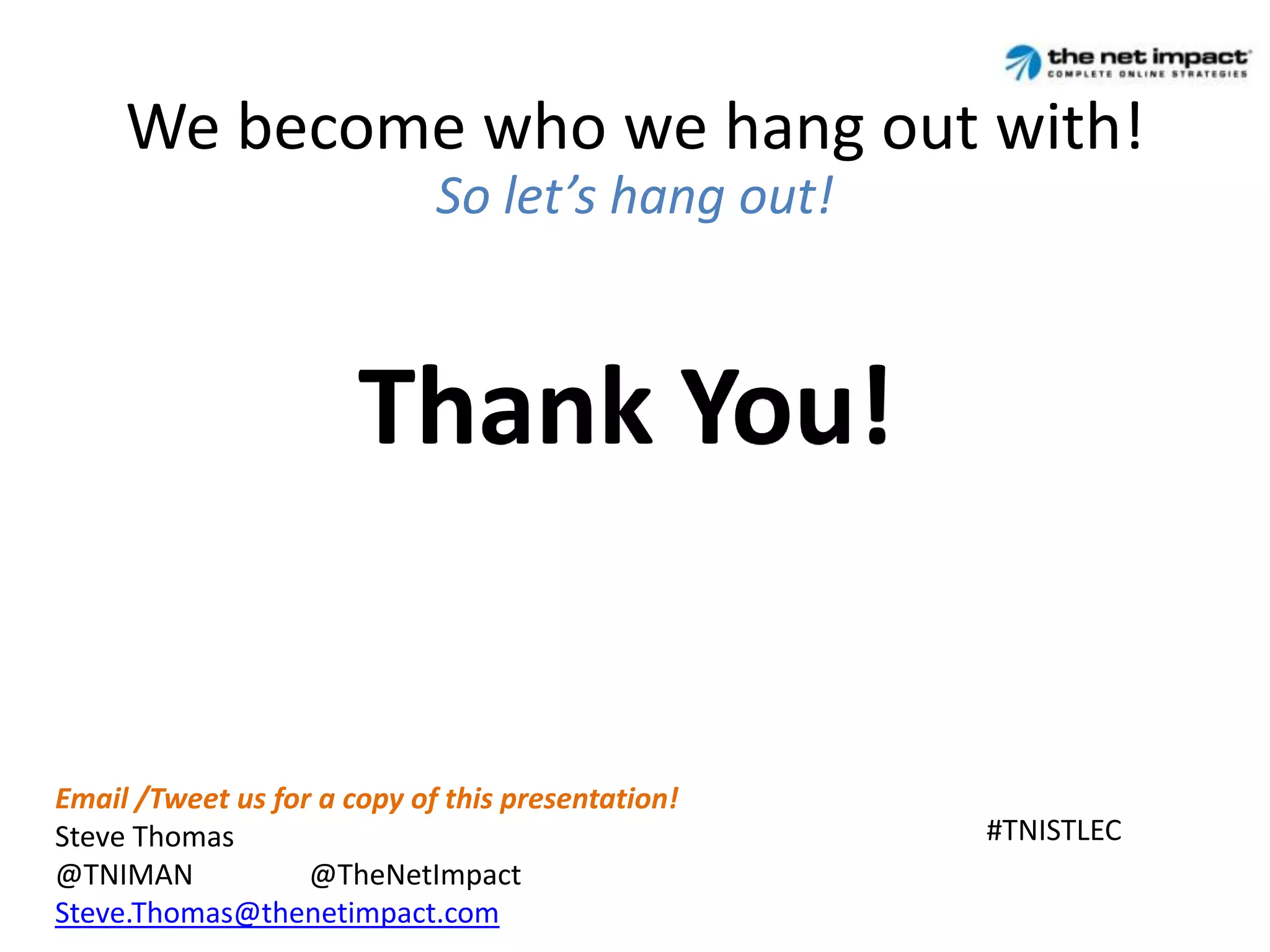 the net impact
COMPLETE ONLINE STRATEGIES

We become who we hang out with!
So let's hang out!

Thank You!

Email /Tweet us for a copy of this presentation!
Steve Thomas
@TNIMAN @TheNetImpact
Steve.Thomas@thenetimpact.com

#TNISTLEC